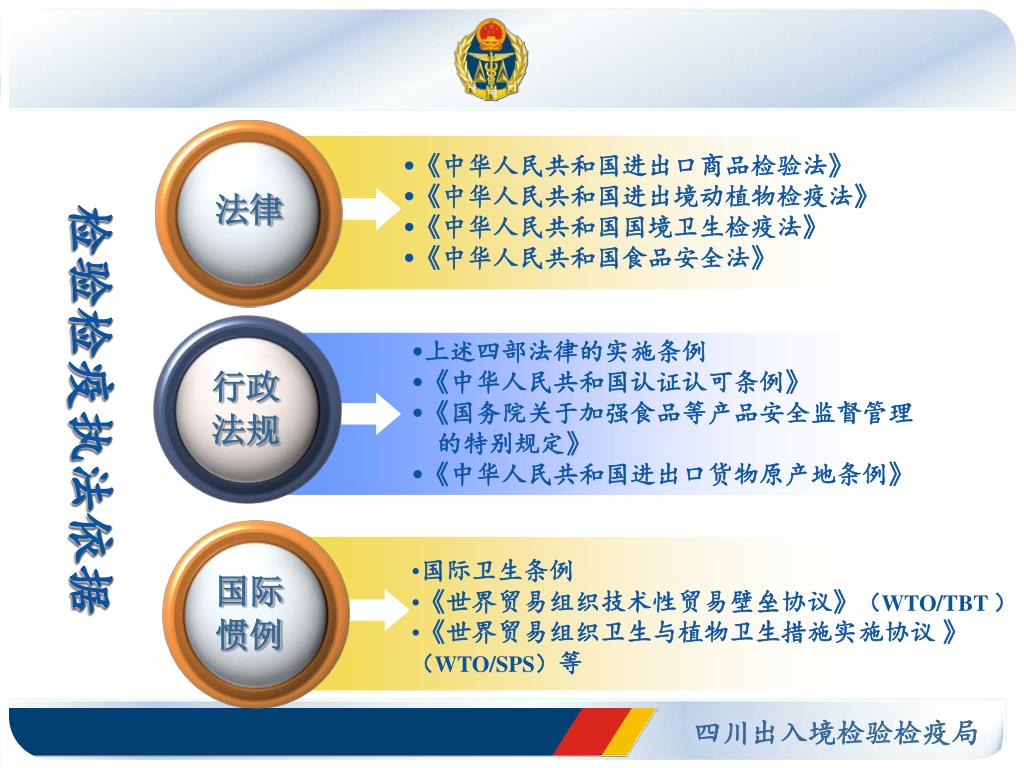 检验检疫执法依据

法律

•《中华人民共和国进出口商品检验法》
•《中华人民共和国进出境动植物检疫法》
•《中华人民共和国国境卫生检疫法》
•《中华人民共和国食品安全法》

行政法规

•上述四部法律的实施条例
•《中华人民共和国认证认可条例》
•《国务院关于加强食品等产品安全监督管理的特别规定》
•《中华人民共和国进出口货物原产地条例》

国际惯例

•国际卫生条例
•《世界贸易组织技术性贸易壁垒协议》（WTO/TBT ）
•《世界贸易组织卫生与植物卫生措施实施协议 》（WTO/SPS）等

四川出入境检验检疫局